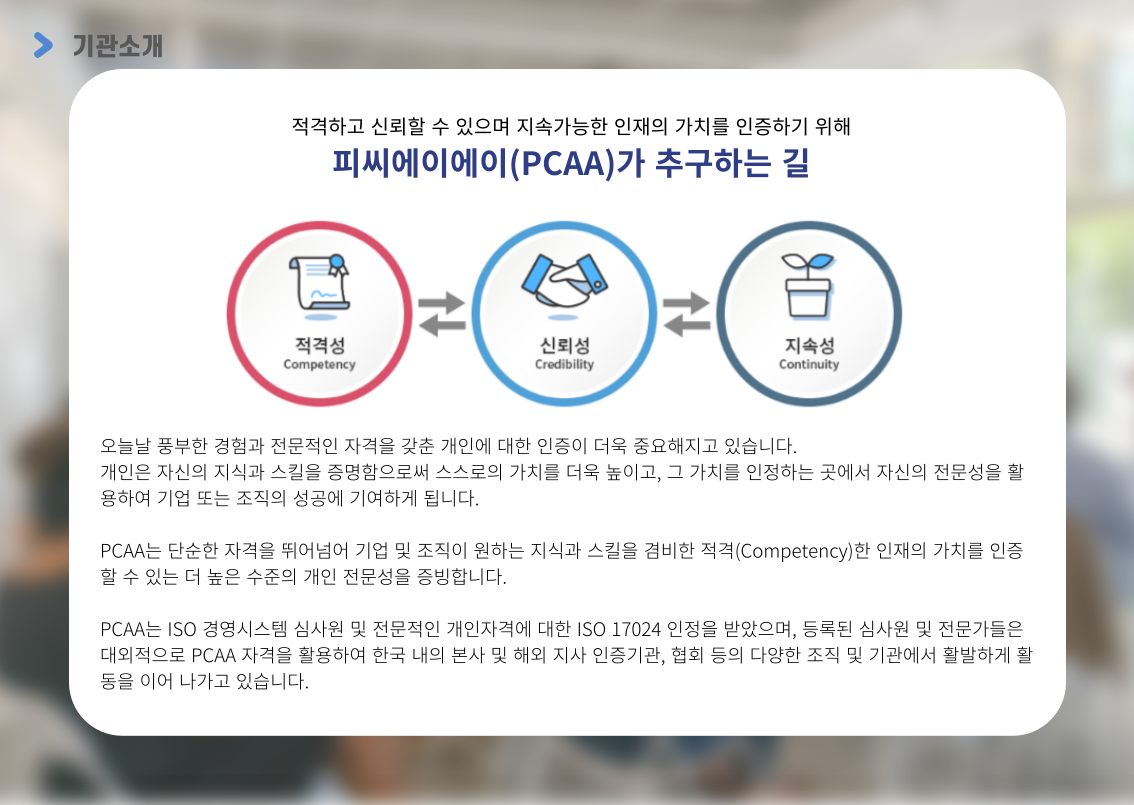 기관소개

적격하고 신뢰할 수 있으며 지속가능한 인재의 가치를 인증하기 위해
피씨에이에이(PCAA)가 추구하는 길

적격성
Competency

신뢰성
Credibility

지속성
Continuity

오늘날 풍부한 경험과 전문적인 자격을 갖춘 개인에 대한 인증이 더욱 중요해지고 있습니다.
개인은 자신의 지식과 스킬을 증명함으로써 스스로의 가치를 더욱 높이고, 그 가치를 인정하는 곳에서 자신의 전문성을 활용하여 기업 또는 조직의 성공에 기여하게 됩니다.

PCAA는 단순한 자격을 뛰어넘어 기업 및 조직이 원하는 지식과 스킬을 겸비한 적격(Competency)한 인재의 가치를 인증할 수 있는 더 높은 수준의 개인 전문성을 증빙합니다.

PCAA는 ISO 경영시스템 심사원 및 전문적인 개인자격에 대한 ISO 17024 인정을 받았으며, 등록된 심사원 및 전문가들은 대외적으로 PCAA 자격을 활용하여 한국 내의 본사 및 해외 지사 인증기관, 협회 등의 다양한 조직 및 기관에서 활발하게 활동을 이어 나가고 있습니다.